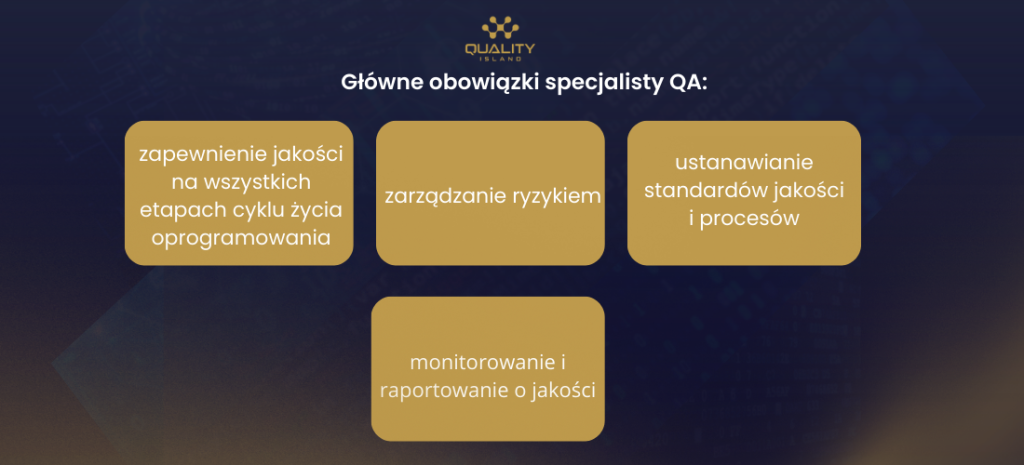 QUALITY
ISLAND

Główne obowiązki specjalisty QA:

zapewnienie jakości na wszystkich etapach cyklu życia oprogramowania

zarządzanie ryzykiem

ustanawianie standardów jakości i procesów

monitorowanie i raportowanie o jakości